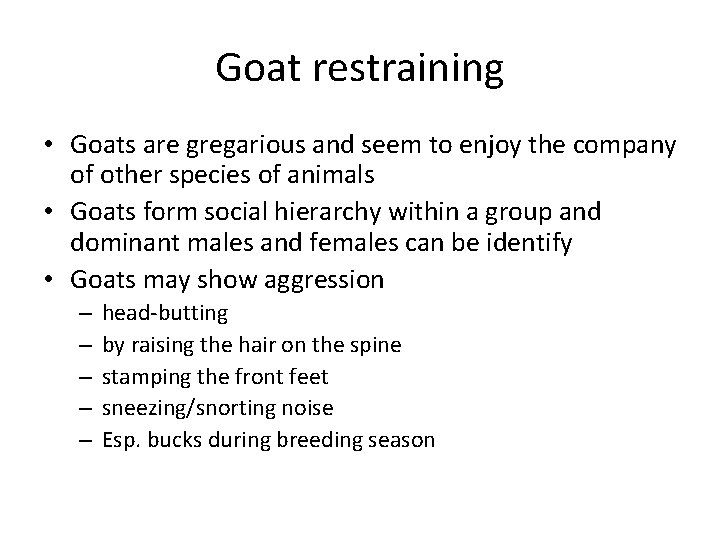 Goat restraining

• Goats are gregarious and seem to enjoy the company of other species of animals
• Goats form social hierarchy within a group and dominant males and females can be identify
• Goats may show aggression
– head-butting
– by raising the hair on the spine
– stamping the front feet
– sneezing/snorting noise
– Esp. bucks during breeding season